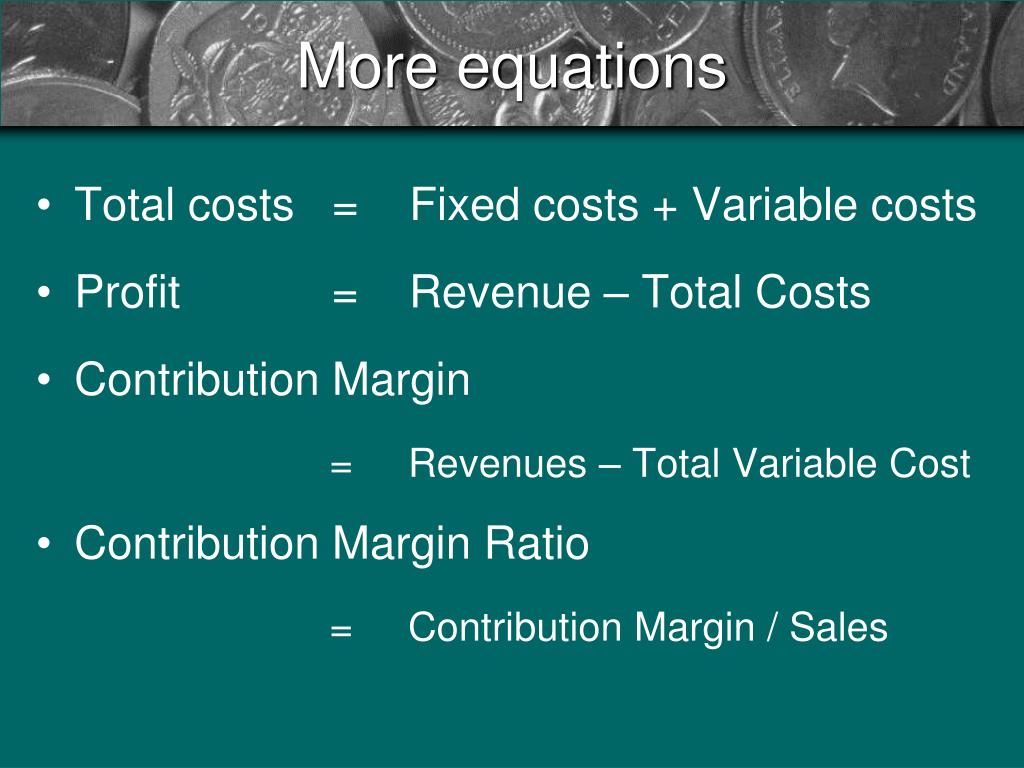 More equations

• Total costs = Fixed costs + Variable costs

• Profit = Revenue – Total Costs

• Contribution Margin

= Revenues – Total Variable Cost

• Contribution Margin Ratio

= Contribution Margin / Sales